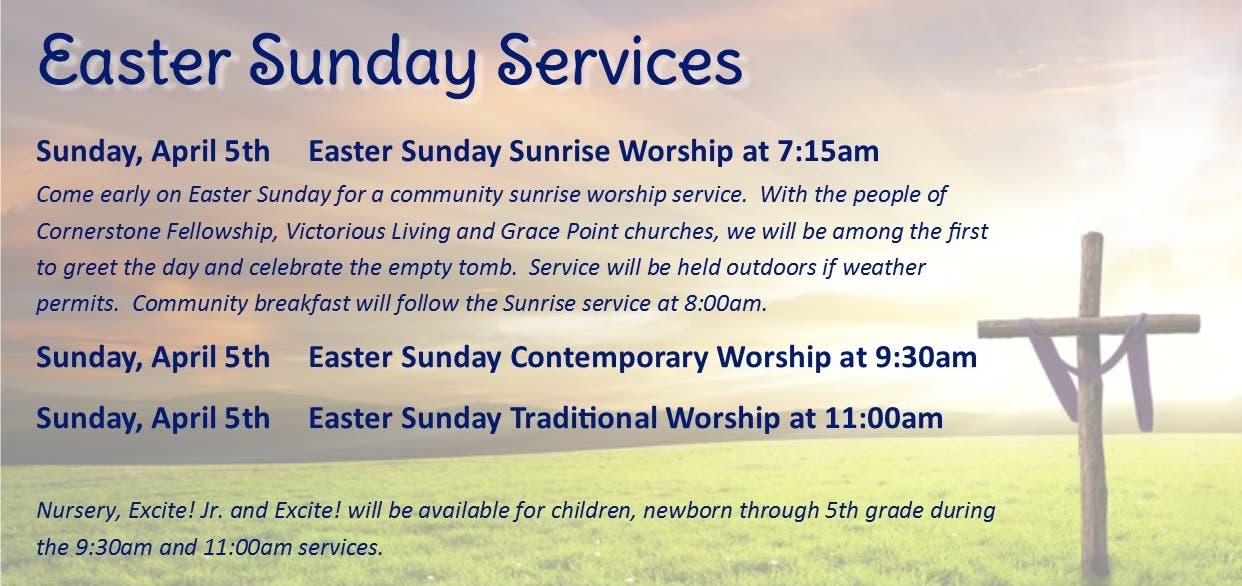 Easter Sunday Services

Sunday, April 5th Easter Sunday Sunrise Worship at 7:15am

Come early on Easter Sunday for a community sunrise worship service. With the people of Cornerstone Fellowship, Victorious Living and Grace Point churches, we will be among the first to greet the day and celebrate the empty tomb. Service will be held outdoors if weather permits. Community breakfast will follow the Sunrise service at 8:00am.

Sunday, April 5th Easter Sunday Contemporary Worship at 9:30am

Sunday, April 5th Easter Sunday Traditional Worship at 11:00am

Nursery, Excite! Jr. and Excite! will be available for children, newborn through 5th grade during the 9:30am and 11:00am services.